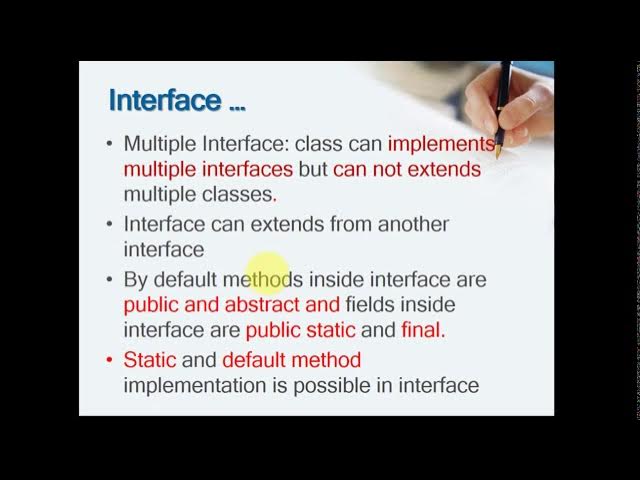 Interface ...

• Multiple Interface: class can implements multiple interfaces but can not extends multiple classes.

• Interface can extends from another interface

• By default methods inside interface are public and abstract and fields inside interface are public static and final.

• Static and default method implementation is possible in interface